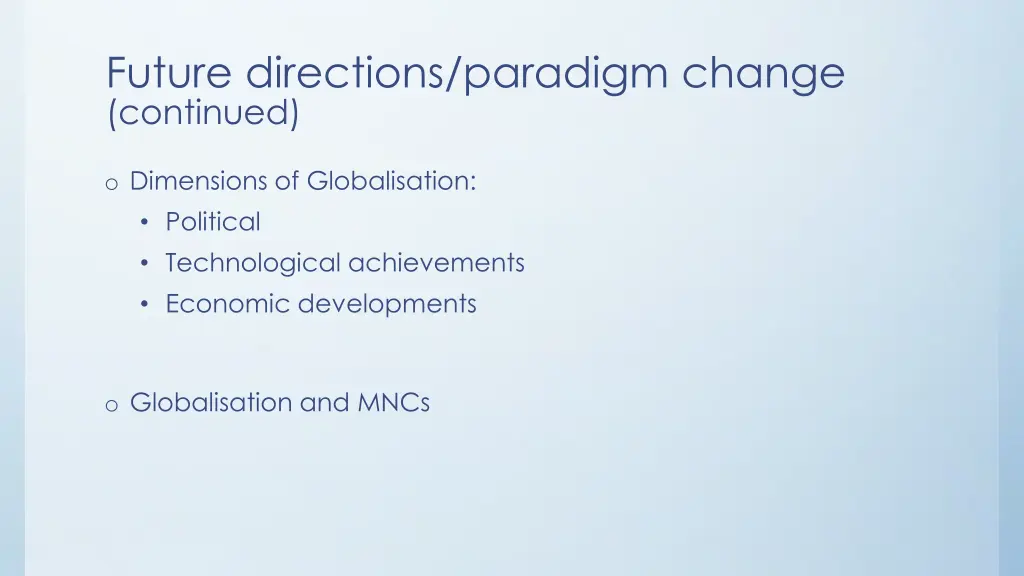 Future directions/paradigm change
(continued)

o Dimensions of Globalisation:
• Political
• Technological achievements
• Economic developments

o Globalisation and MNCs